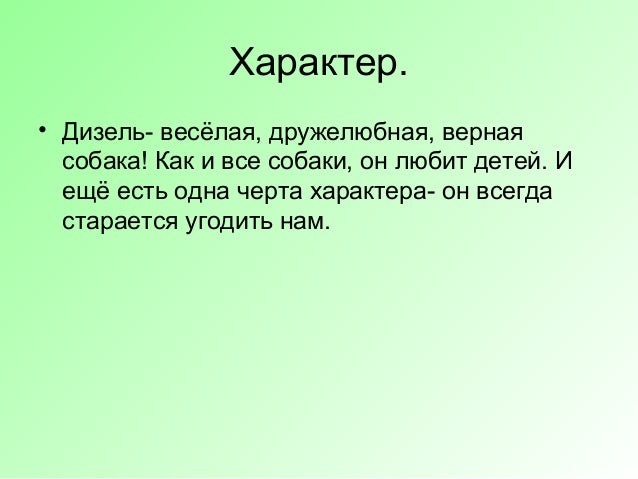 Характер.

• Дизель- весёлая, дружелюбная, верная собака! Как и все собаки, он любит детей. И ещё есть одна черта характера- он всегда старается угодить нам.